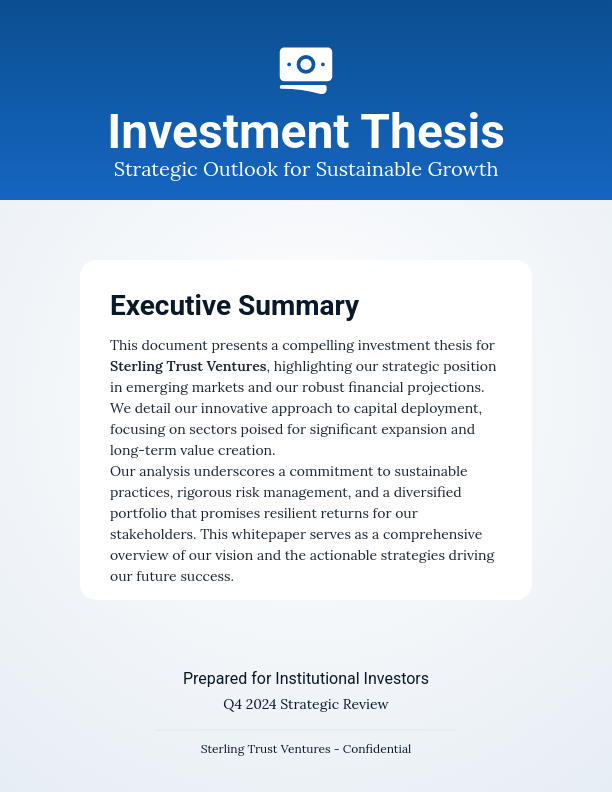 Investment Thesis
Strategic Outlook for Sustainable Growth

Executive Summary

This document presents a compelling investment thesis for Sterling Trust Ventures, highlighting our strategic position in emerging markets and our robust financial projections. We detail our innovative approach to capital deployment, focusing on sectors poised for significant expansion and long-term value creation.
Our analysis underscores a commitment to sustainable practices, rigorous risk management, and a diversified portfolio that promises resilient returns for our stakeholders. This whitepaper serves as a comprehensive overview of our vision and the actionable strategies driving our future success.

Prepared for Institutional Investors
Q4 2024 Strategic Review

Sterling Trust Ventures - Confidential